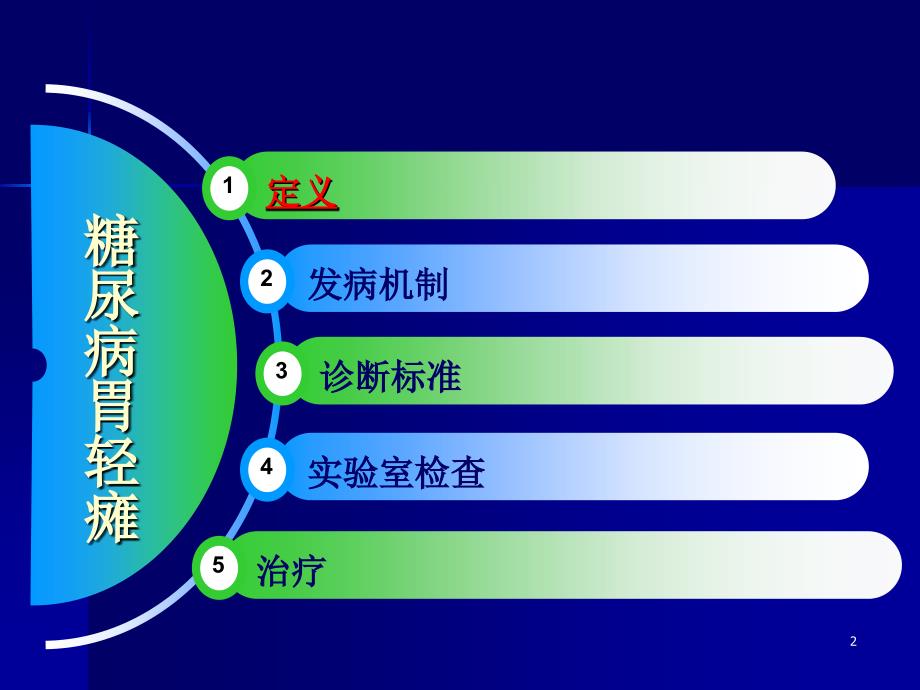 糖尿病胃轻瘫

1 定义

2 发病机制

3 诊断标准

4 实验室检查

5 治疗

2